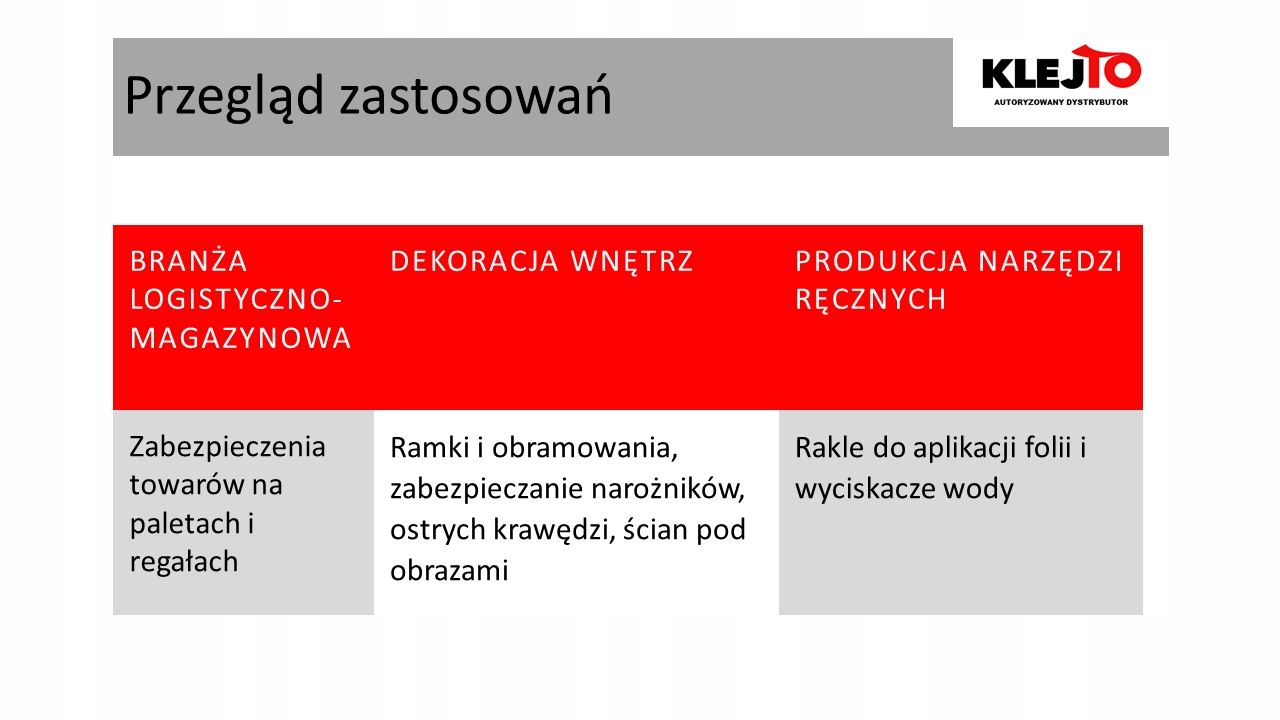 Przegląd zastosowań

KLEJTO
AUTORYZOWANY DYSTRYBUTOR

| BRANŻA LOGISTYCZNO-MAGAZYNOWA | DEKORACJA WNĘTRZ | PRODUKCJA NARZĘDZI RĘCZNYCH |
|---|---|---|
| Zabezpieczenia towarów na paletach i regałach | Ramki i obramowania, zabezpieczanie narożników, ostrych krawędzi, ścian pod obrazami | Rakle do aplikacji folii i wyciskacze wody |